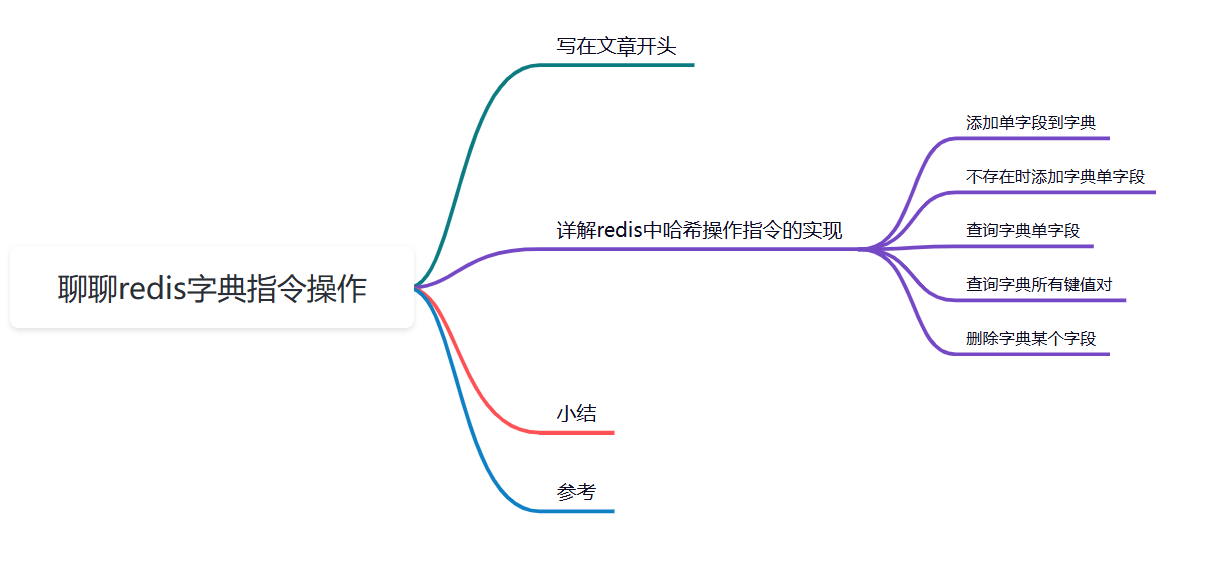 聊聊redis字典指令操作

写在文章开头

详解redis中哈希操作指令的实现

添加单字段到字典

不存在时添加字典单字段

查询字典单字段

查询字典所有键值对

删除字典某个字段

小结

参考